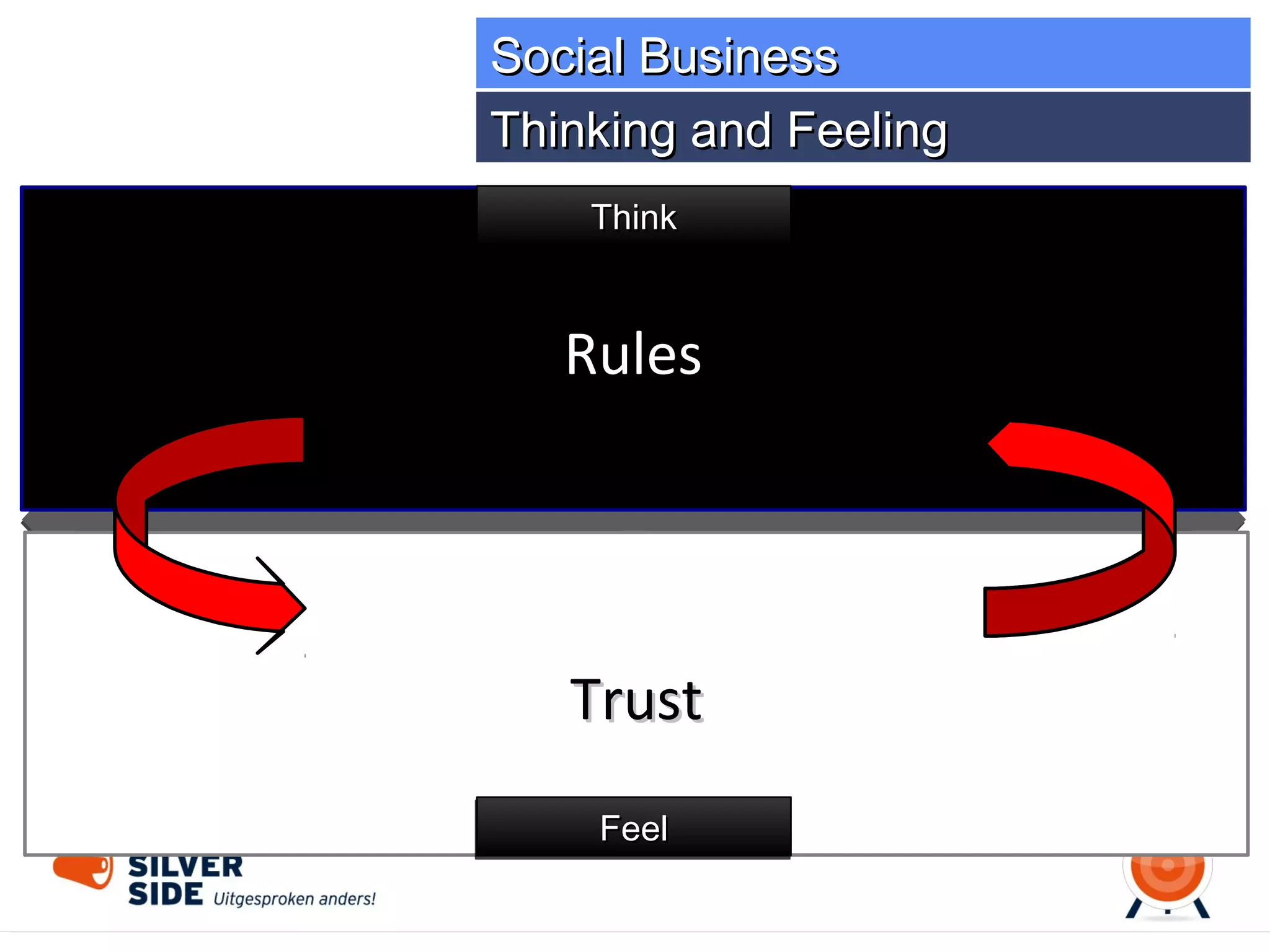 Social Business

Thinking and Feeling

Think

Rules

Trust

Feel

SILVER SIDE Uitgesproken anders!